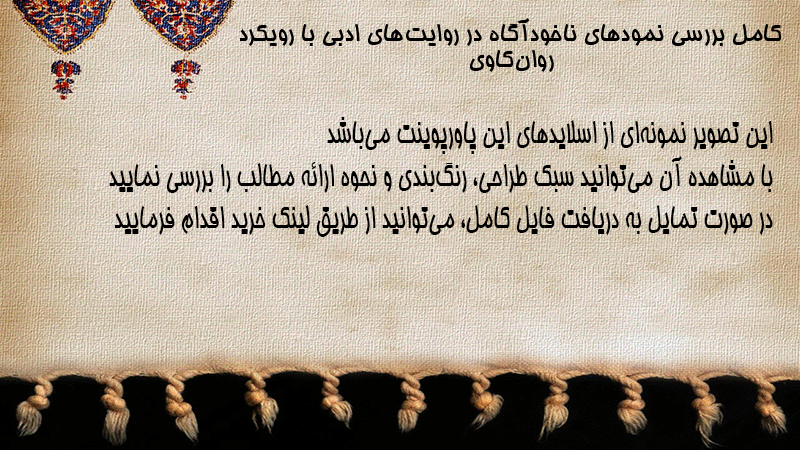 کامل بررسی نمودهای ناخودآگاه در روایت‌های ادبی با رویکرد روان‌کاوی

این تصویر نمونه‌ای از اسلایدهای این پاورپوینت می‌باشد
با مشاهده آن می‌توانید سبک طراحی، رنگ‌بندی و نحوه ارائه مطالب را بررسی نمایید
در صورت تمایل به دریافت فایل کامل، می‌توانید از طریق لینک خرید اقدام فرمایید